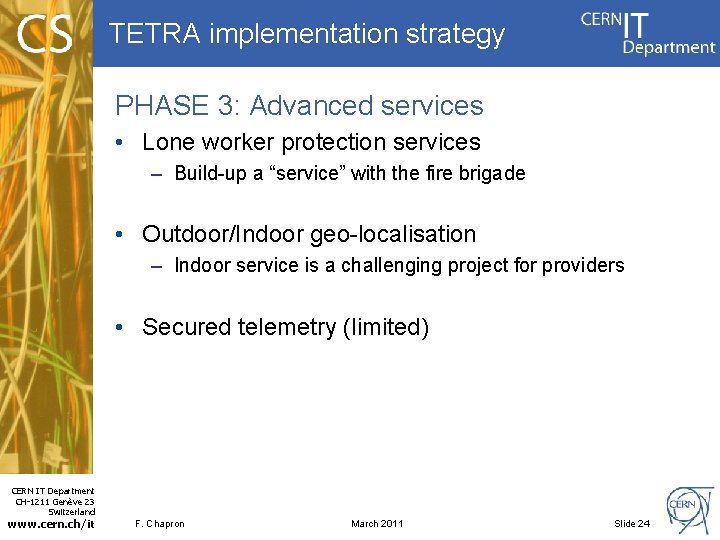 CS

TETRA implementation strategy

CERN IT Department

PHASE 3: Advanced services

• Lone worker protection services
– Build-up a “service” with the fire brigade

• Outdoor/Indoor geo-localisation
– Indoor service is a challenging project for providers

• Secured telemetry (limited)

CERN IT Department
CH-1211 Genève 23
Switzerland
www.cern.ch/it

F. Chapron

March 2011

Slide 24

CERN